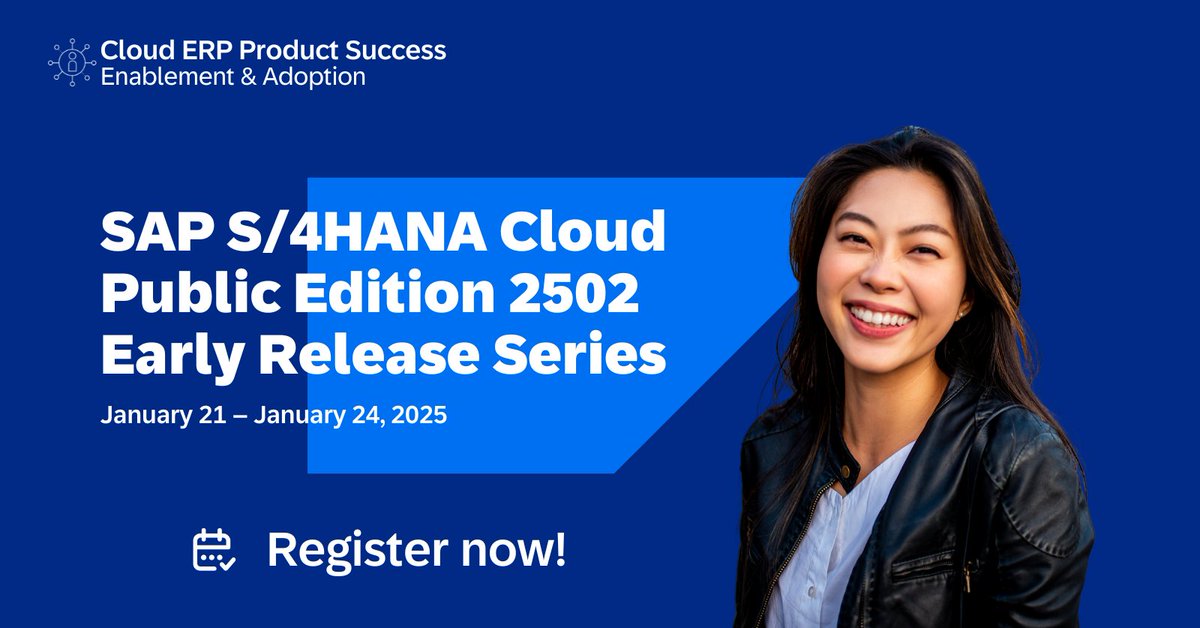 Cloud ERP Product Success
Enablement & Adoption

SAP S/4HANA Cloud Public Edition 2502 Early Release Series

January 21 – January 24, 2025

Register now!